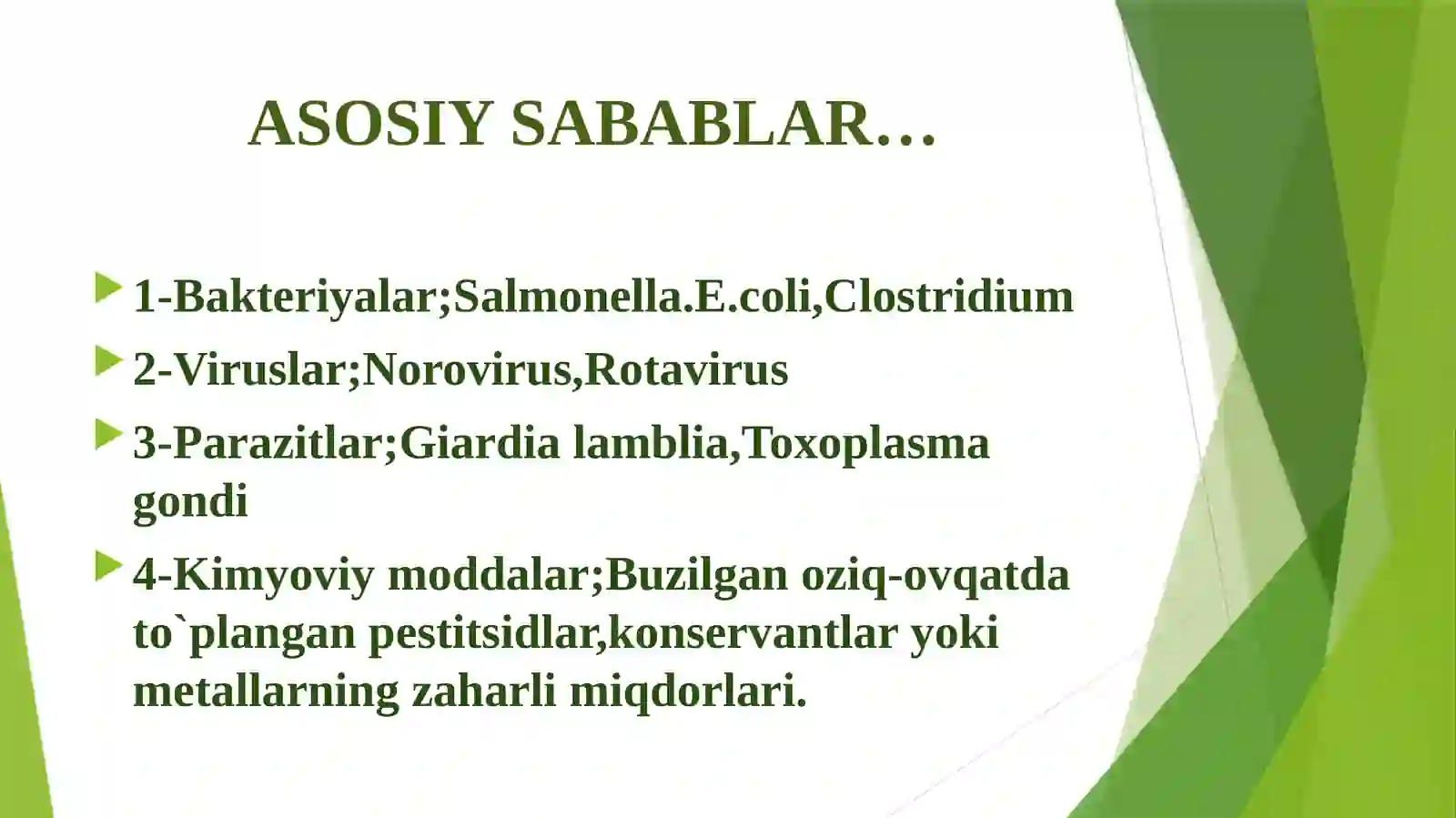 ASOSIY SABABLAR…

1-Bakteriyalar;Salmonella.E.coli,Clostridium

2-Viruslar;Norovirus,Rotavirus

3-Parazitlar;Giardia lamblia,Toxoplasma gondi

4-Kimyoviy moddalar;Buzilgan oziq-ovqatda to`plangan pestitsidlar,konservantlar yoki metallarning zaharli miqdorlari.